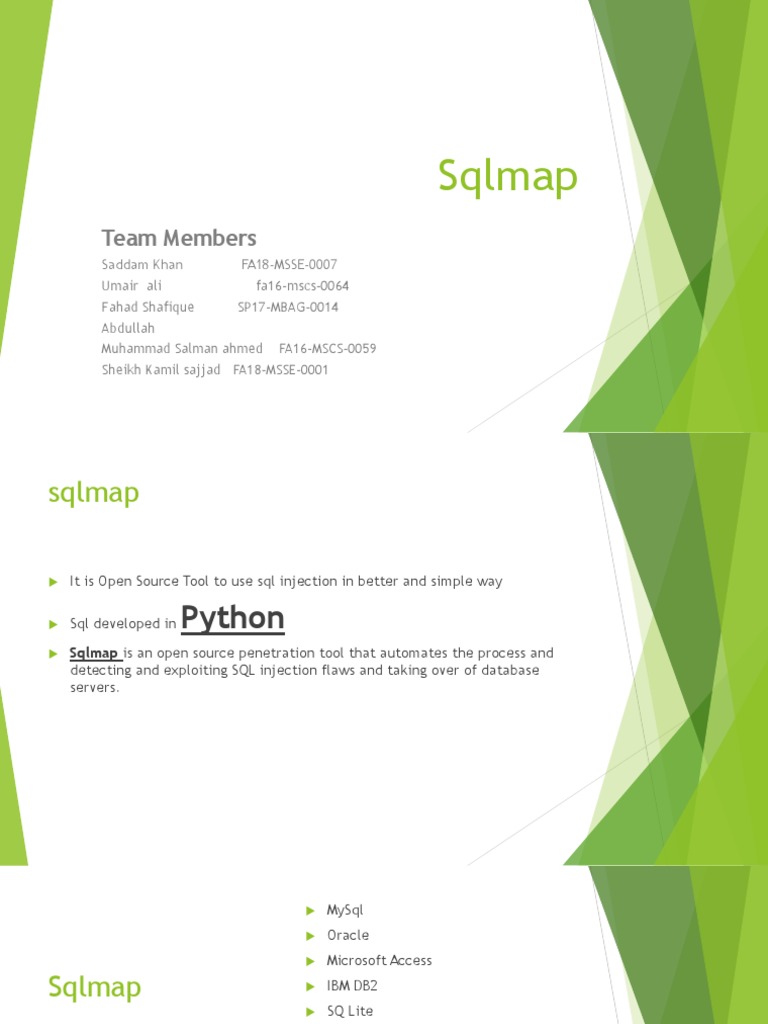 Sqlmap

Team Members

Saddam Khan FA18-MSSE-0007
Umair ali fa16-mscs-0064
Fahad Shafique SP17-MBAG-0014
Abdullah
Muhammad Salman ahmed FA16-MSCS-0059
Sheikh Kamil sajjad FA18-MSSE-0001

sqlmap

It is Open Source Tool to use sql injection in better and simple way

Sql developed in Python

Sqlmap is an open source penetration tool that automates the process and detecting and exploiting SQL injection flaws and taking over of database servers.

Sqlmap

MySql
Oracle
Microsoft Access
IBM DB2
SQ Lite